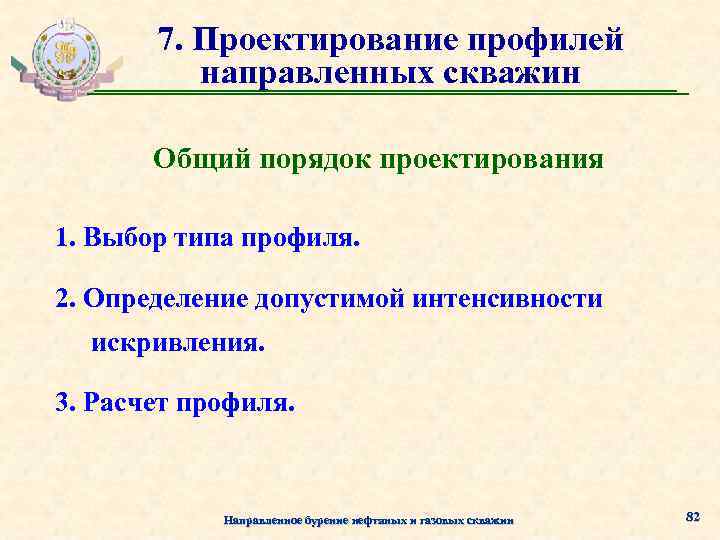 7. Проектирование профилей направленных скважин

Общий порядок проектирования

1. Выбор типа профиля.

2. Определение допустимой интенсивности искривления.

3. Расчет профиля.

Направленное бурение нефтяных и газовых скважин

82